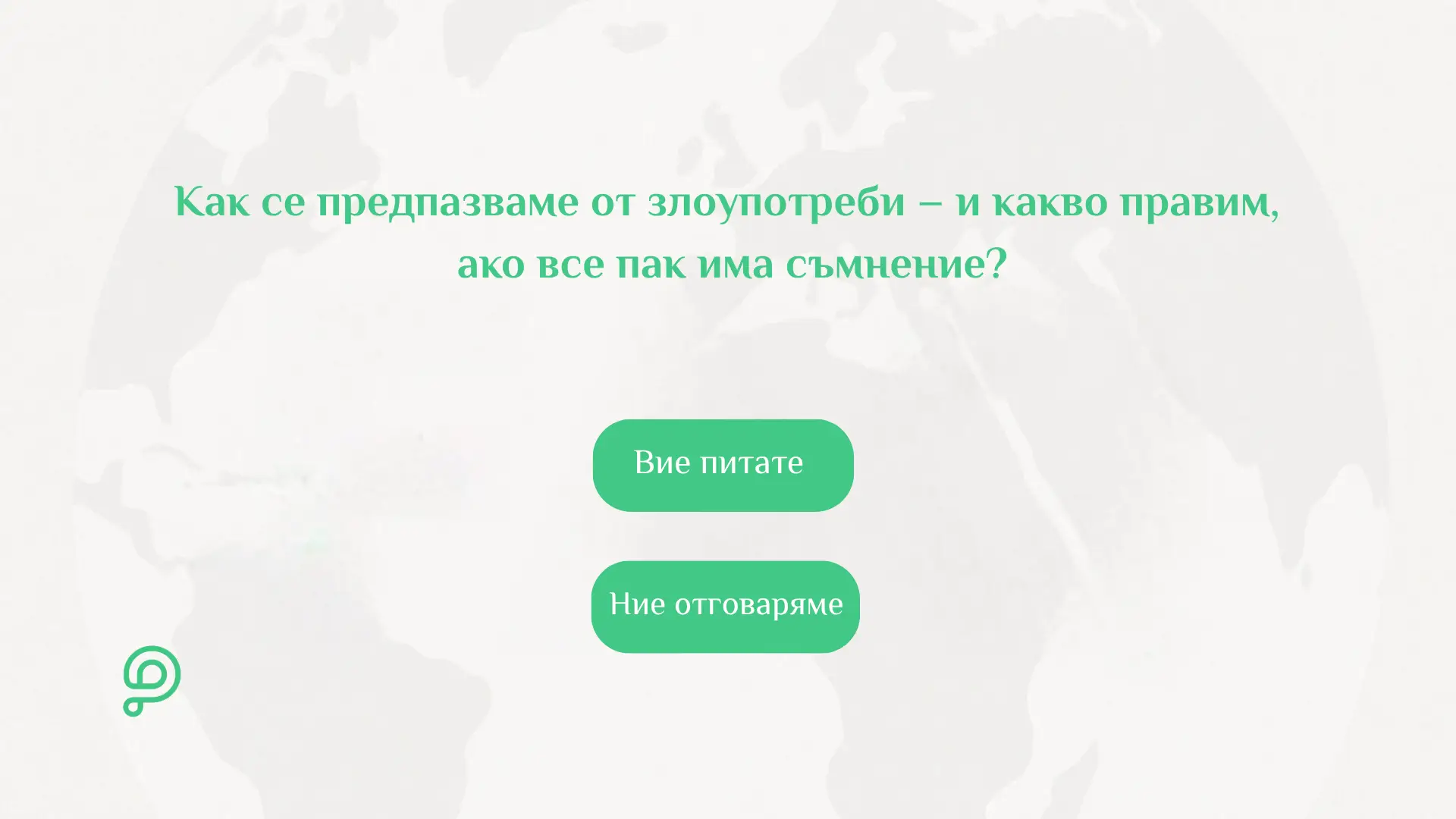 Как се предпазваме от злоупотреби – и какво правим, ако все пак има съмнение?

Вие питате

Ние отговаряме